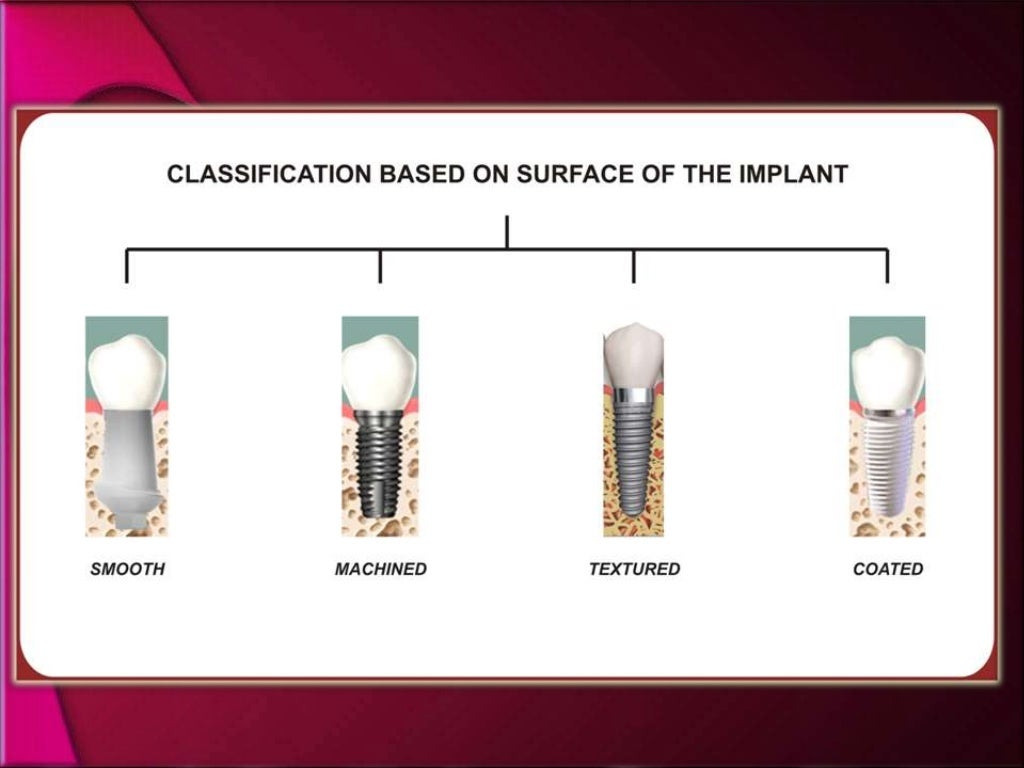 CLASSIFICATION BASED ON SURFACE OF THE IMPLANT

SMOOTH

MACHINED

TEXTURED

COATED